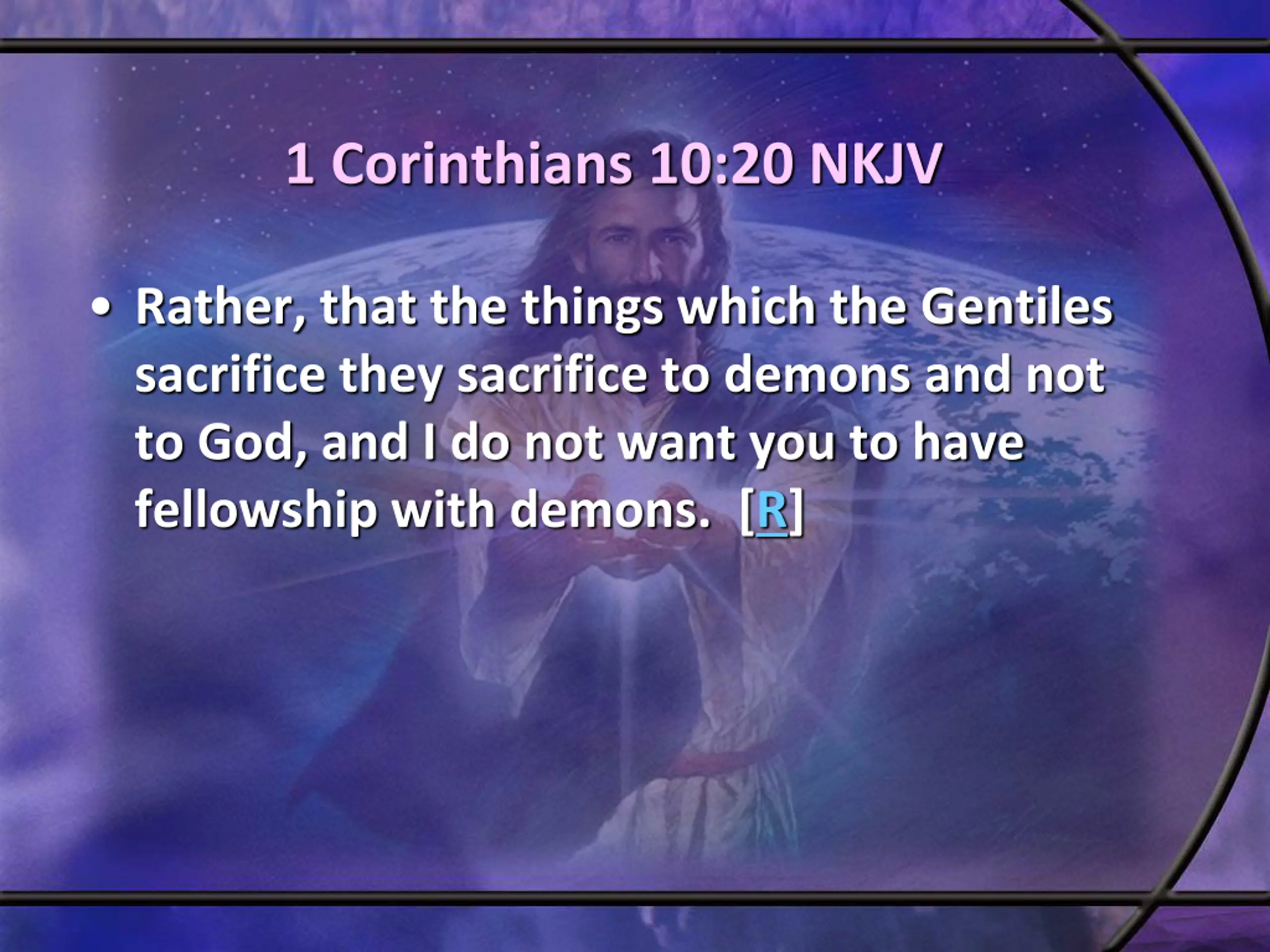 1 Corinthians 10:20 NKJV

• Rather, that the things which the Gentiles sacrifice they sacrifice to demons and not to God, and I do not want you to have fellowship with demons. [R]